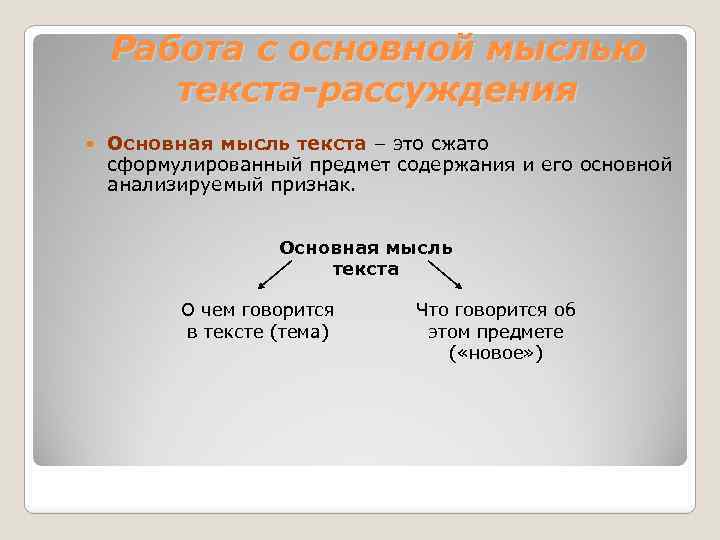 Работа с основной мыслью текста-рассуждения

Основная мысль текста – это сжато сформулированный предмет содержания и его основной анализируемый признак.

Основная мысль текста

О чем говорится в тексте (тема)

Что говорится об этом предмете («новое»)